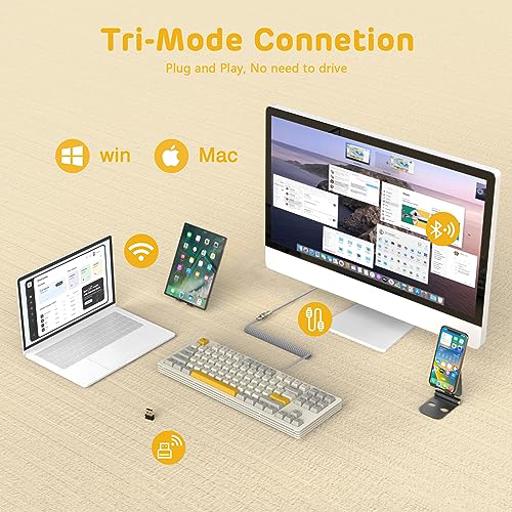 Tri-Mode Connetion
Plug and Play, No need to drive

win
Mac